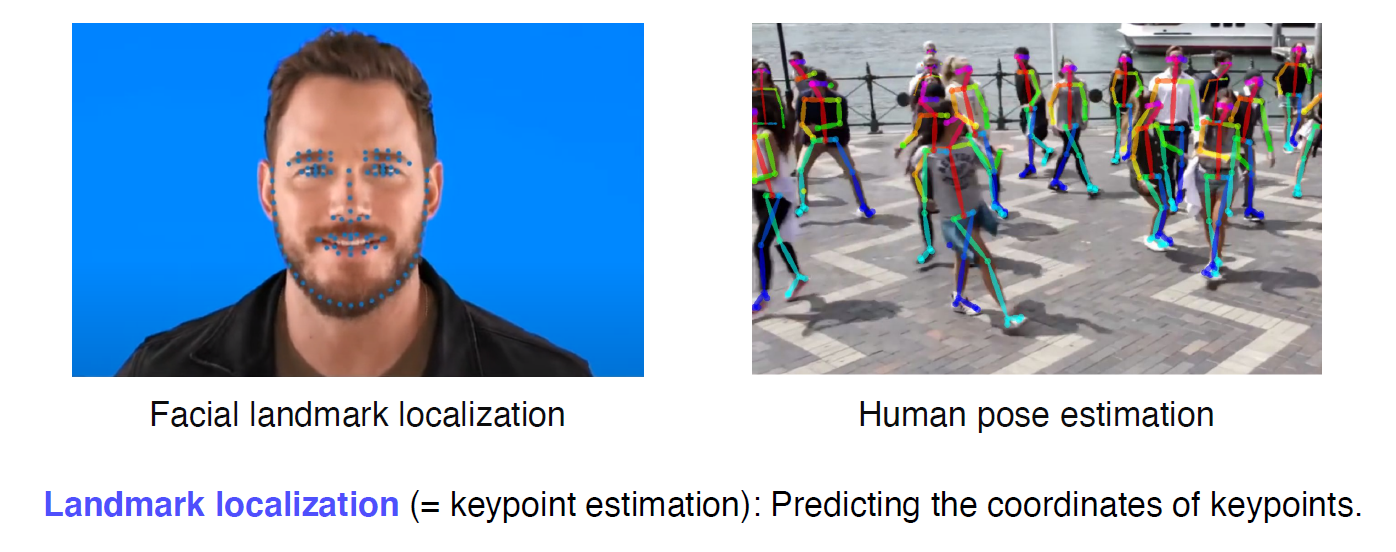 Facial landmark localization

Human pose estimation

Landmark localization (= keypoint estimation): Predicting the coordinates of keypoints.